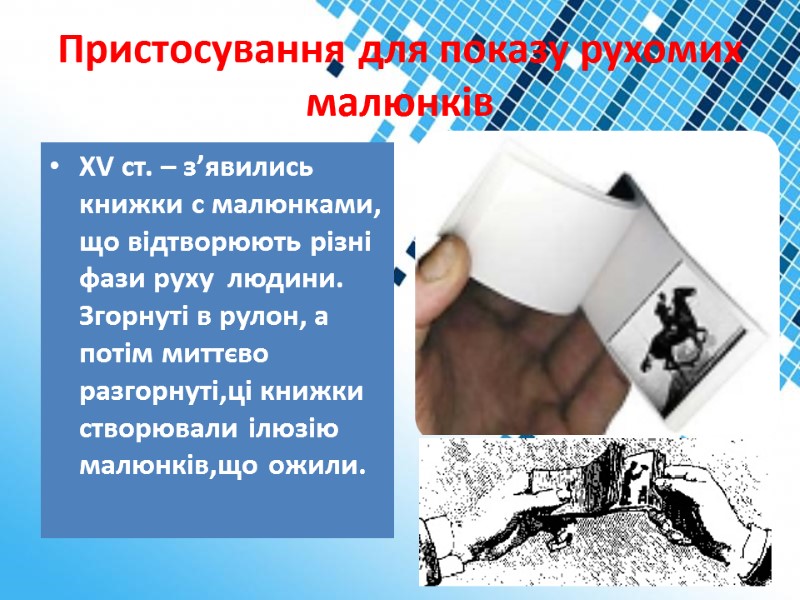 Пристосування для показу рухомих малюнків

• XV ст. – з’явились книжки с малюнками, що відтворюють різні фази руху людини. Згорнуті в рулон, а потім миттєво разгорнуті,ці книжки створювали ілюзію малюнків,що ожили.